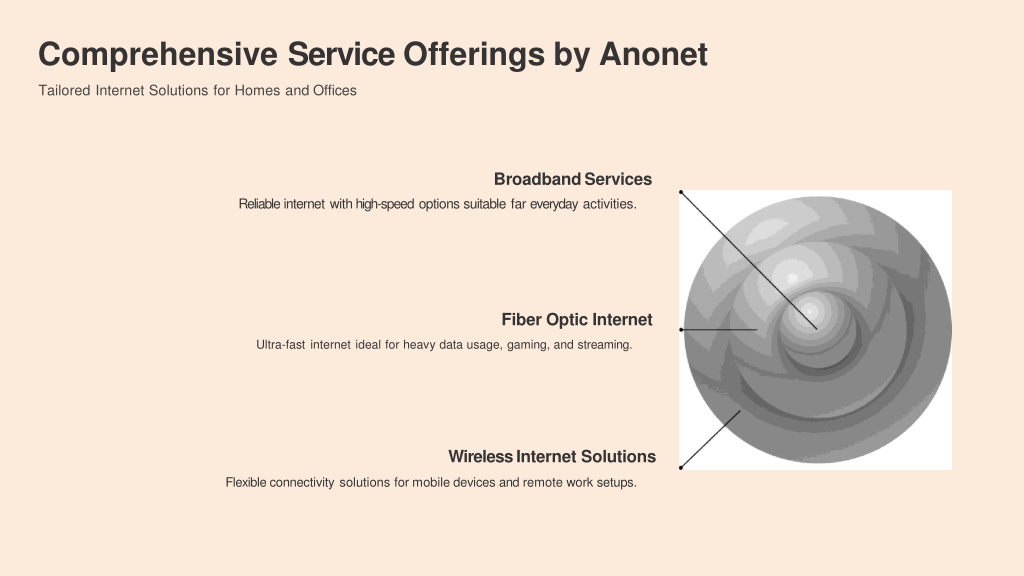 Comprehensive Service Offerings by Anonet

Tailored Internet Solutions for Homes and Offices

Broadband Services

Reliable internet with high-speed options suitable far everyday activities.

Fiber Optic Internet

Ultra-fast internet ideal for heavy data usage, gaming, and streaming.

Wireless Internet Solutions

Flexible connectivity solutions for mobile devices and remote work setups.